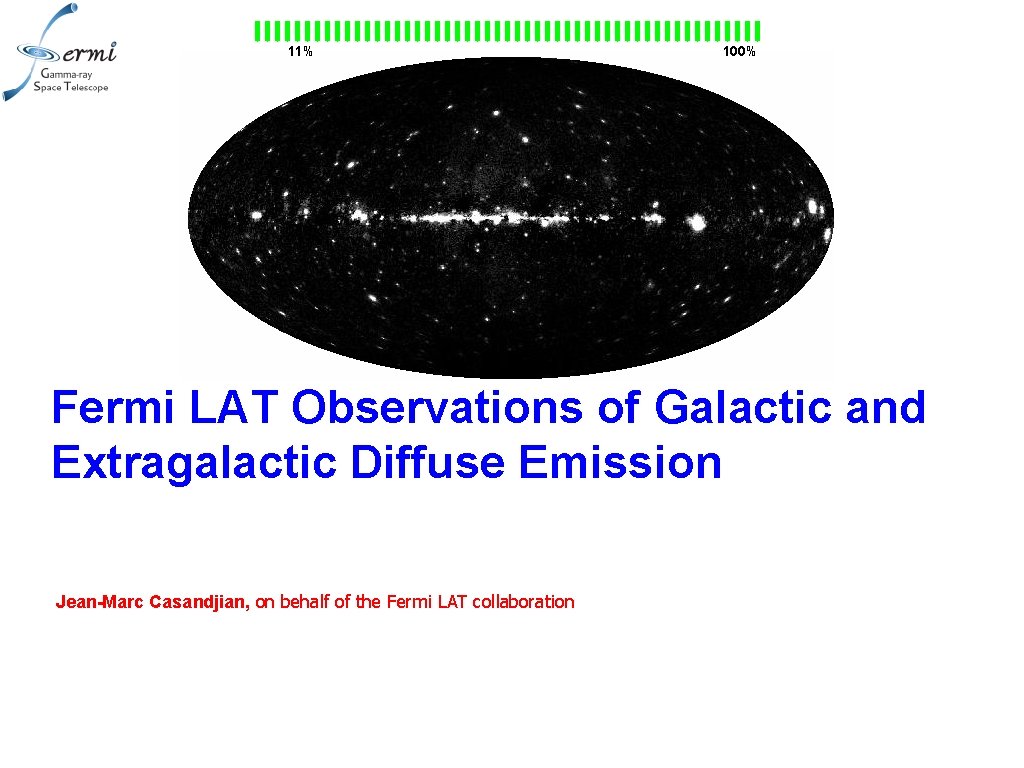 Fermi
Gamma-ray
Space Telescope

11%

100%

Fermi LAT Observations of Galactic and Extragalactic Diffuse Emission

Jean-Marc Casandjian, on behalf of the Fermi LAT collaboration